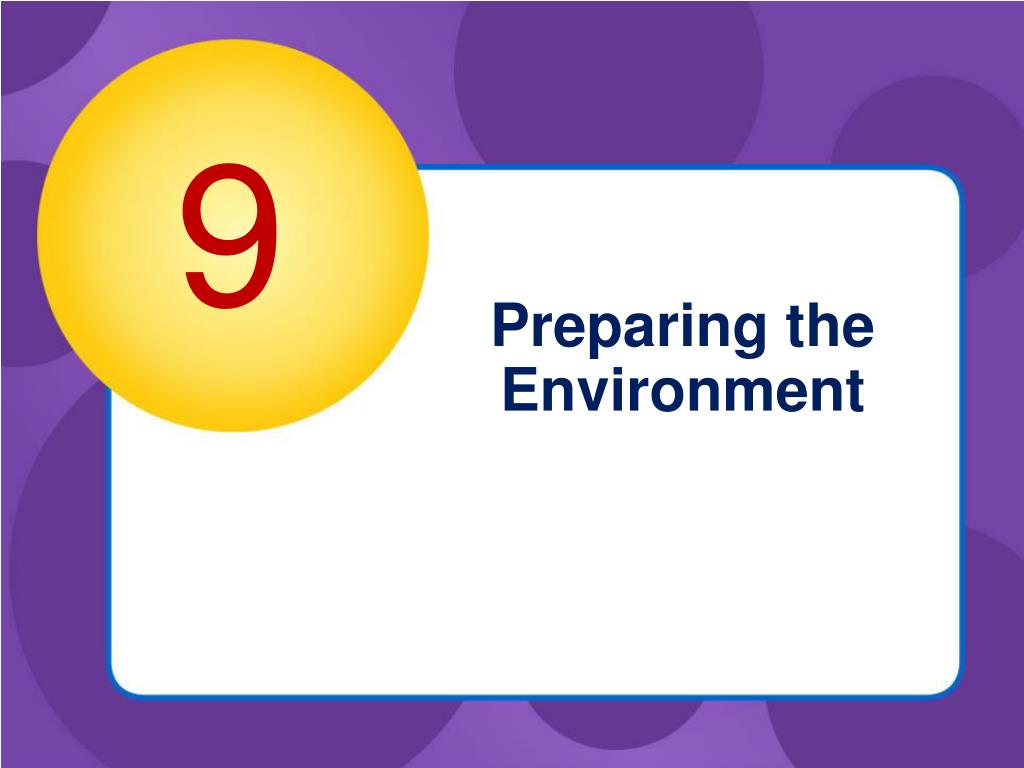 9

Preparing the Environment